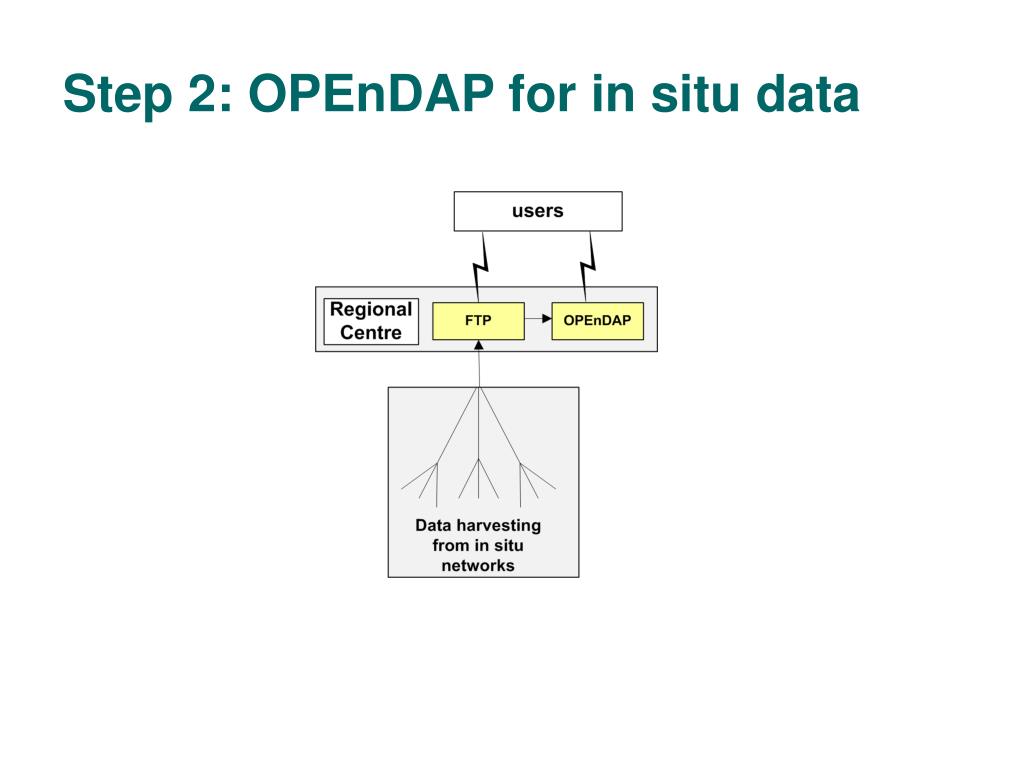 Step 2: OPEnDAP for in situ data

users

Regional Centre

FTP

OPEnDAP

Data harvesting from in situ networks